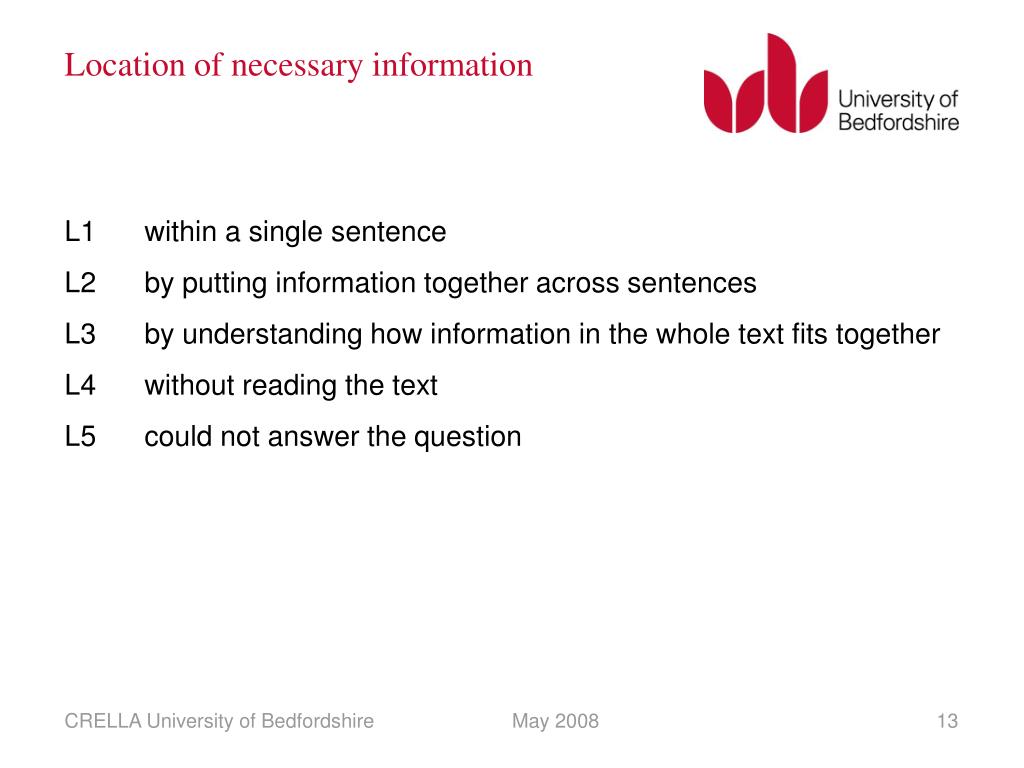 Location of necessary information

University of Bedfordshire

L1 within a single sentence

L2 by putting information together across sentences

L3 by understanding how information in the whole text fits together

L4 without reading the text

L5 could not answer the question

CRELLA University of Bedfordshire May 2008 13